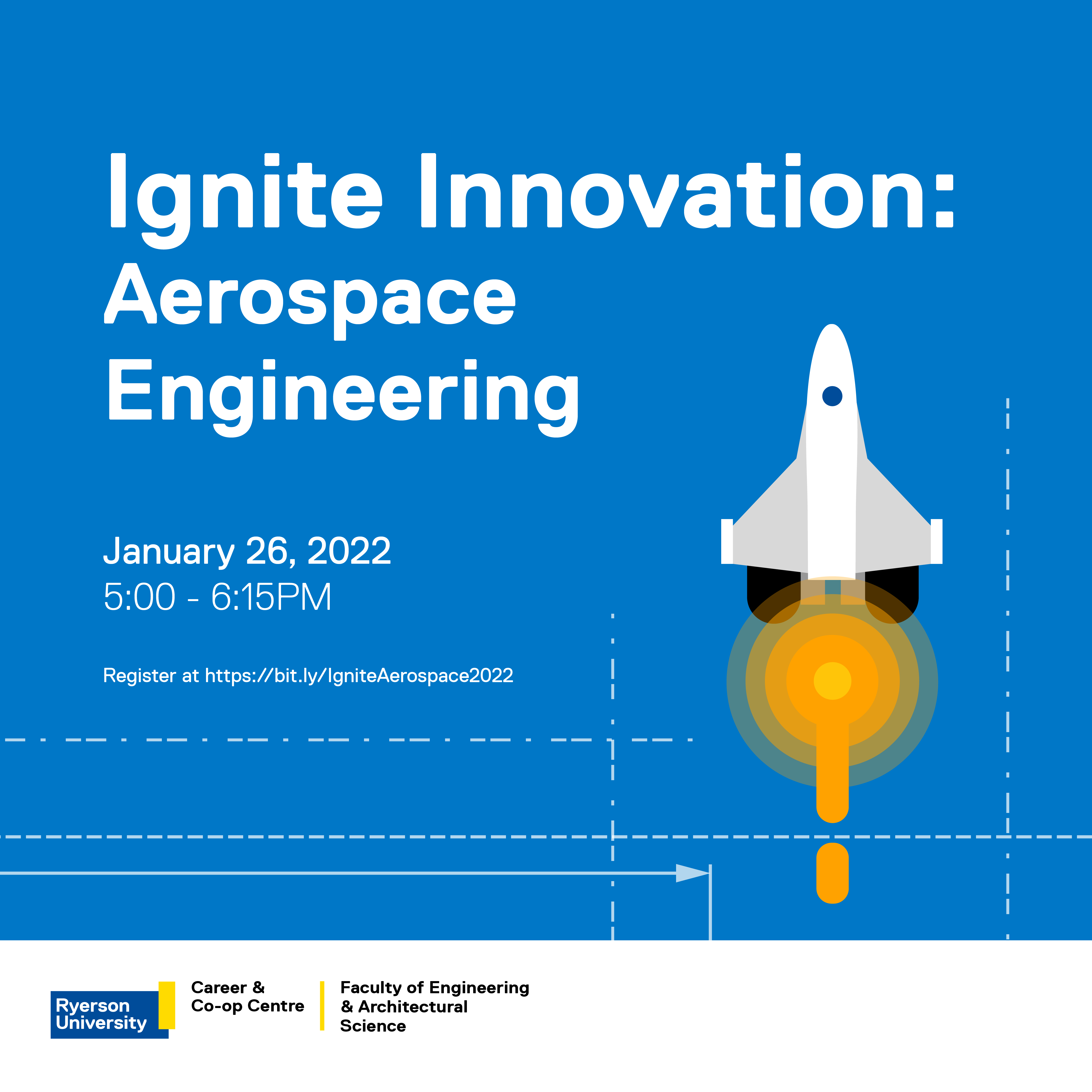 Ignite Innovation: Aerospace Engineering

January 26, 2022
5:00 - 6:15PM

Register at https://bit.ly/IgniteAerospace2022

Ryerson University

Career & Co-op Centre

Faculty of Engineering & Architectural Science